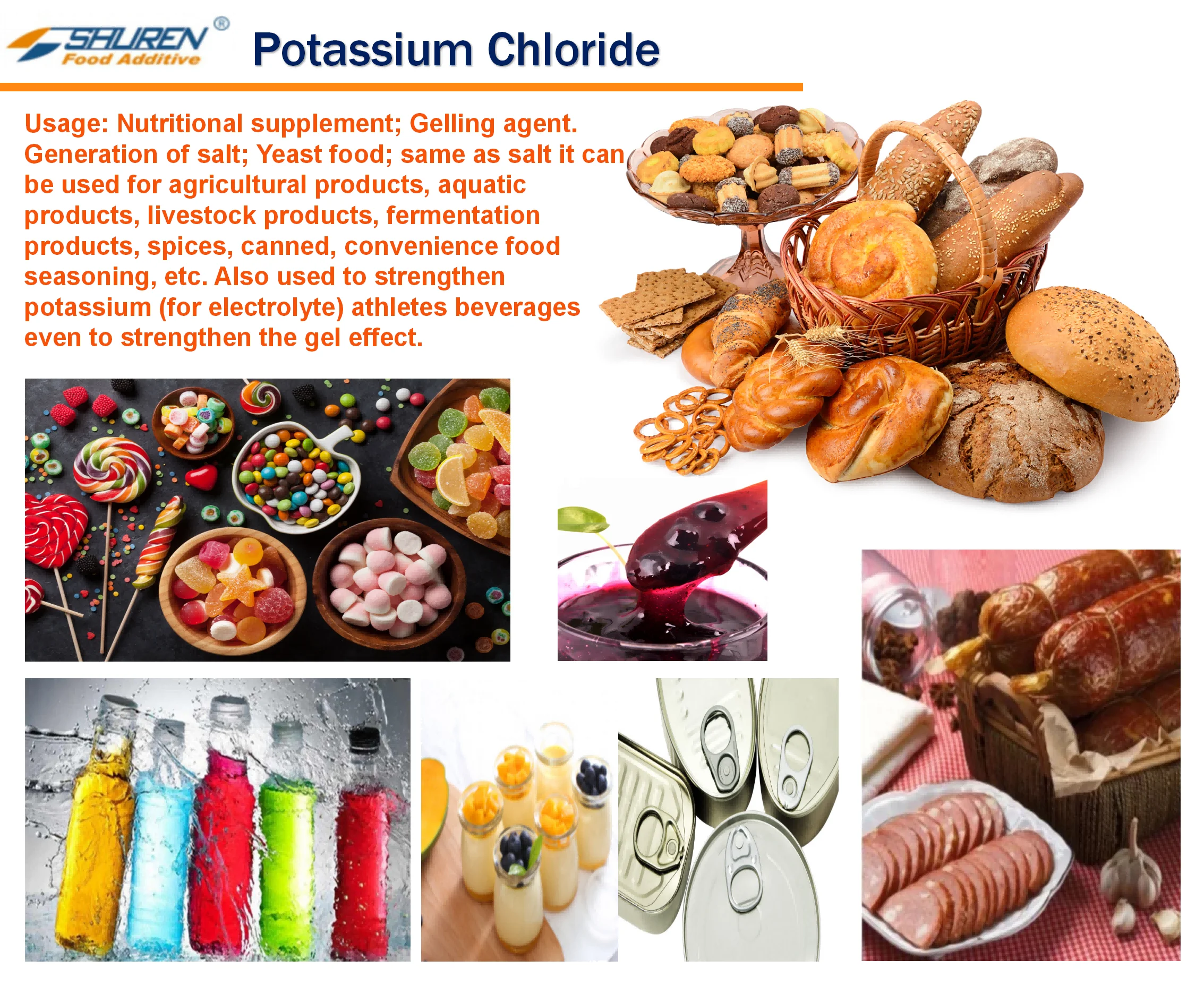 SAUREN®
Food Additive

Potassium Chloride

Usage: Nutritional supplement; Gelling agent. Generation of salt; Yeast food; same as salt it can be used for agricultural products, aquatic products, livestock products, fermentation products, spices, canned, convenience food seasoning, etc. Also used to strengthen potassium (for electrolyte) athletes beverages even to strengthen the gel effect.